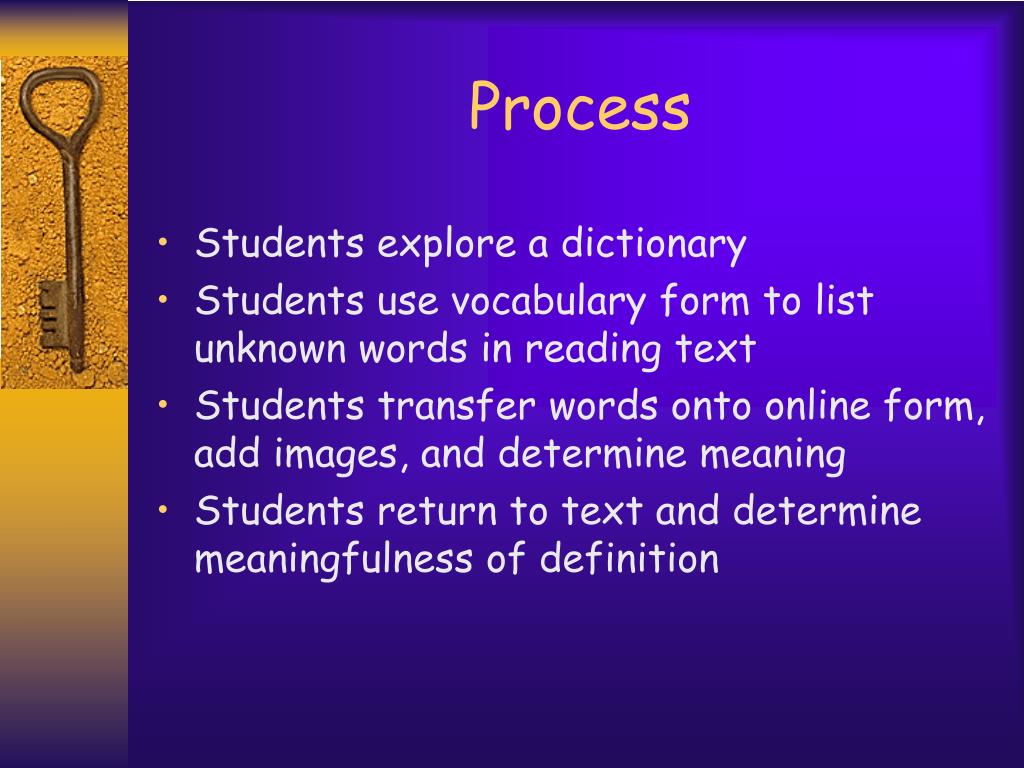 Process

• Students explore a dictionary
• Students use vocabulary form to list unknown words in reading text
• Students transfer words onto online form, add images, and determine meaning
• Students return to text and determine meaningfulness of definition